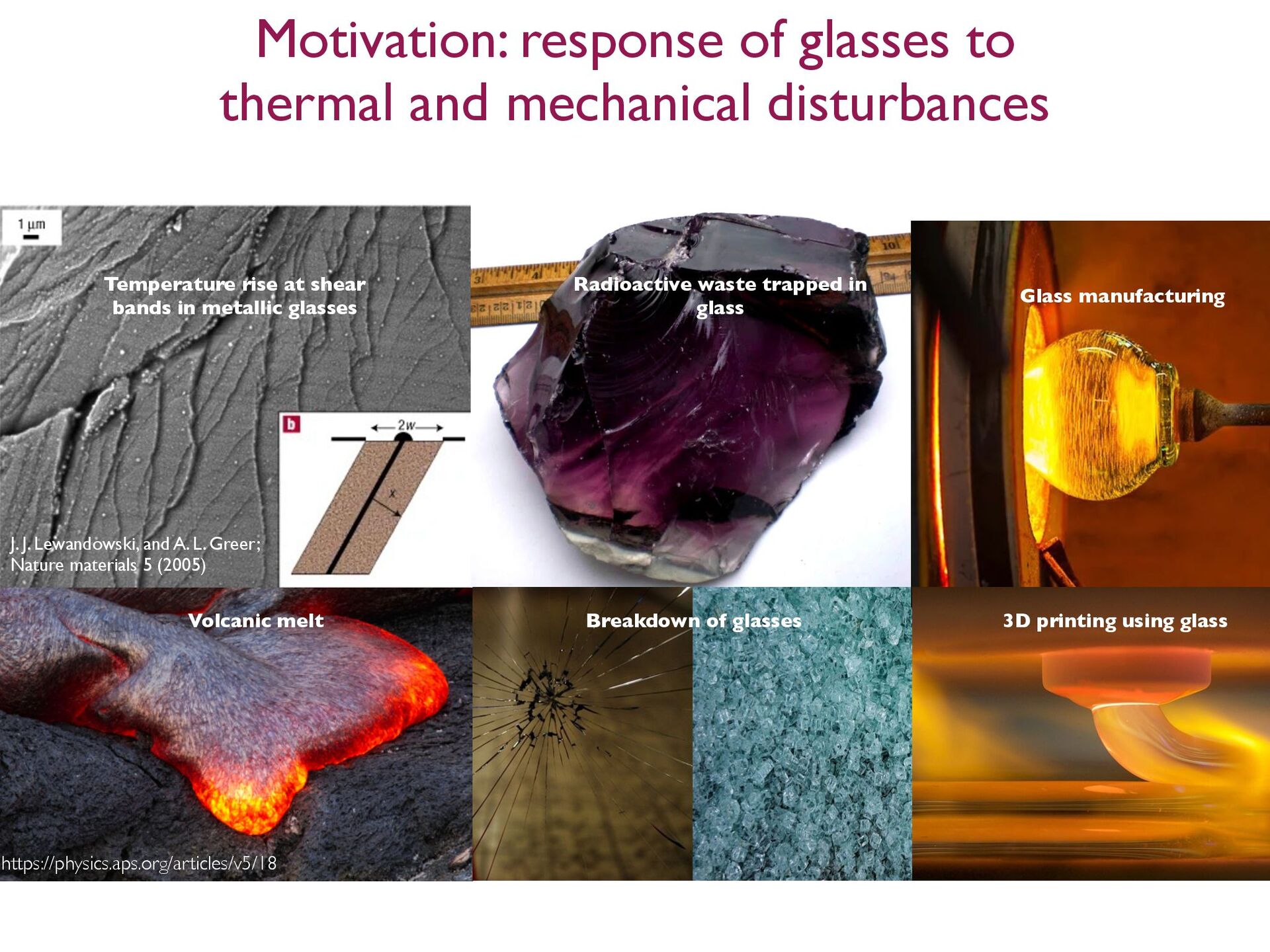 Motivation: response of glasses to thermal and mechanical disturbances

1 µm

Temperature rise at shear bands in metallic glasses

b

2w

x

J. J. Lewandowski, and A. L. Greer; Nature materials 5 (2005)

Radioactive waste trapped in glass

Glass manufacturing

Volcanic melt

https://physics.aps.org/articles/v5/18

Breakdown of glasses

3D printing using glass